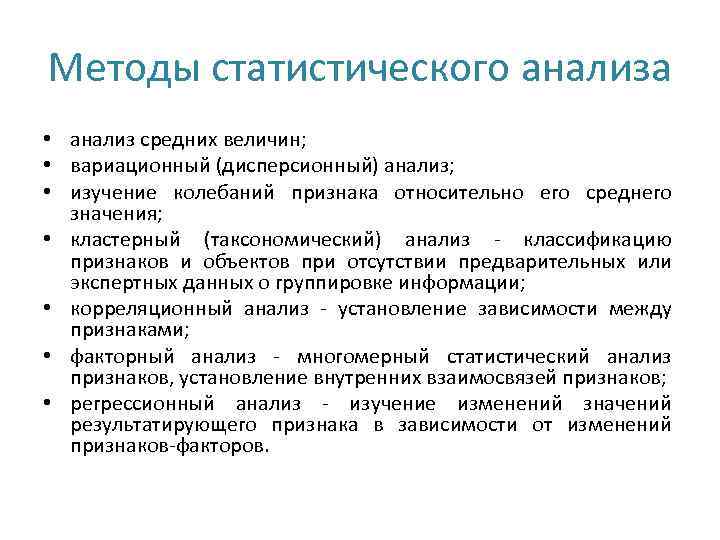 Методы статистического анализа

• анализ средних величин;
• вариационный (дисперсионный) анализ;
• изучение колебаний признака относительно его среднего значения;
• кластерный (таксономический) анализ - классификацию признаков и объектов при отсутствии предварительных или экспертных данных о группировке информации;
• корреляционный анализ - установление зависимости между признаками;
• факторный анализ - многомерный статистический анализ признаков, установление внутренних взаимосвязей признаков;
• регрессионный анализ - изучение изменений значений результатирующего признака в зависимости от изменений признаков-факторов.